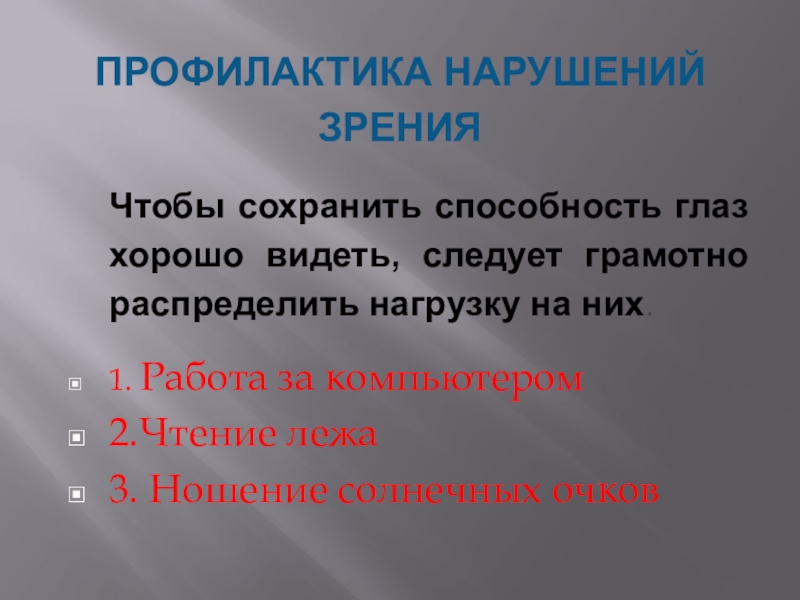 ПРОФИЛАКТИКА НАРУШЕНИЙ ЗРЕНИЯ

Чтобы сохранить способность глаз хорошо видеть, следует грамотно распределить нагрузку на них.

1. Работа за компьютером
2.Чтение лежа
3. Ношение солнечных очков